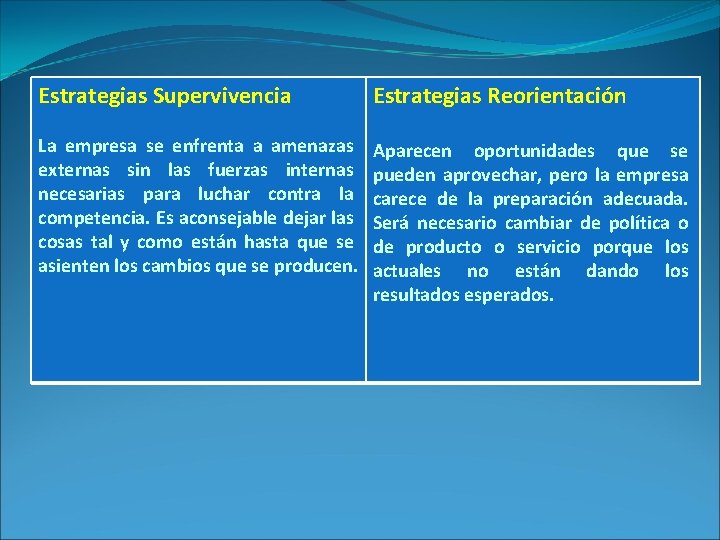 | Estrategias Supervivencia | Estrategias Reorientación |
|---|---|
| La empresa se enfrenta a amenazas externas sin las fuerzas internas necesarias para luchar contra la competencia. Es aconsejable dejar las cosas tal y como están hasta que se asienten los cambios que se producen. | Aparecen oportunidades que se pueden aprovechar, pero la empresa carece de la preparación adecuada. Será necesario cambiar de política o de producto o servicio porque los actuales no están dando los resultados esperados. |